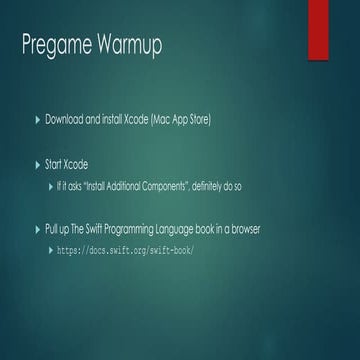 Pregame Warmup

Download and install Xcode (Mac App Store)

Start Xcode

If it asks "Install Additional Components", definitely do so

Pull up The Swift Programming Language book in a browser

https://docs.swift.org/swift-book/